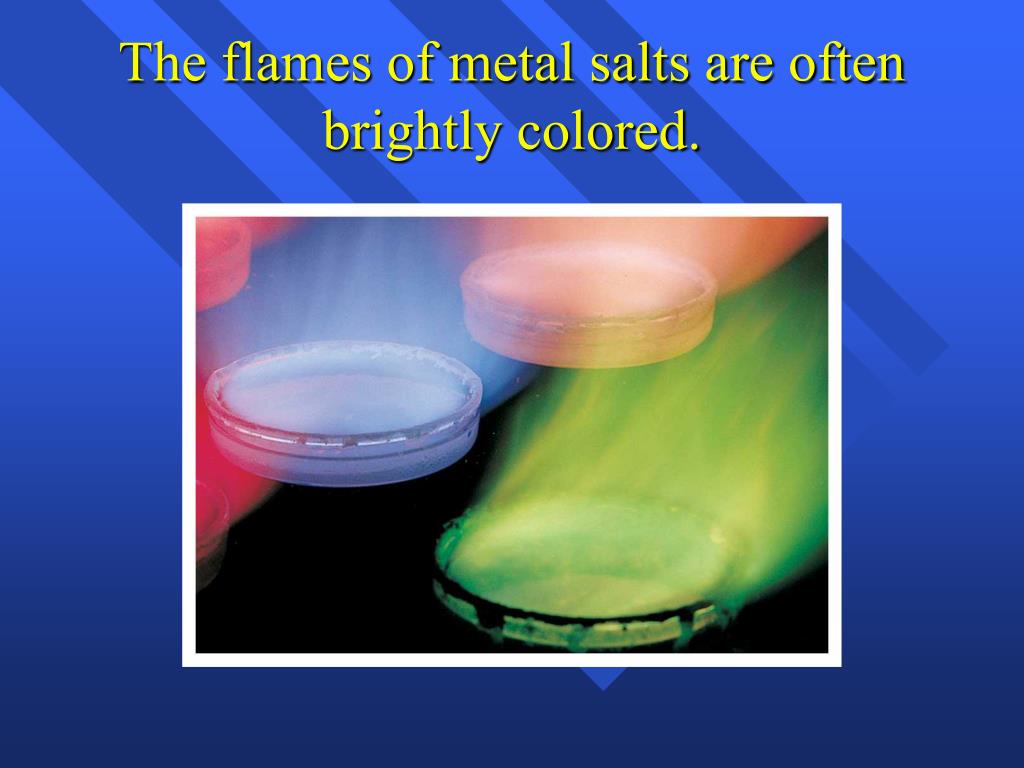 The flames of metal salts are often brightly colored.